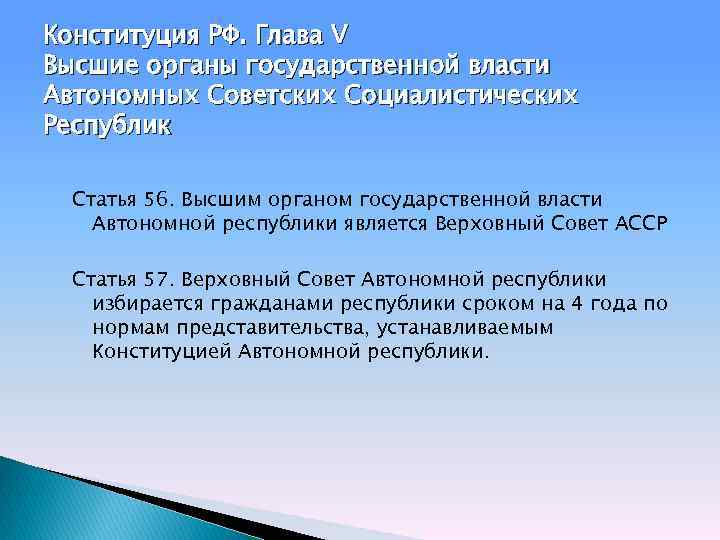 Конституция РФ. Глава V
Высшие органы государственной власти Автономных Советских Социалистических Республик

Статья 56. Высшим органом государственной власти Автономной республики является Верховный Совет АССР

Статья 57. Верховный Совет Автономной республики избирается гражданами республики сроком на 4 года по нормам представительства, устанавливаемым Конституцией Автономной республики.